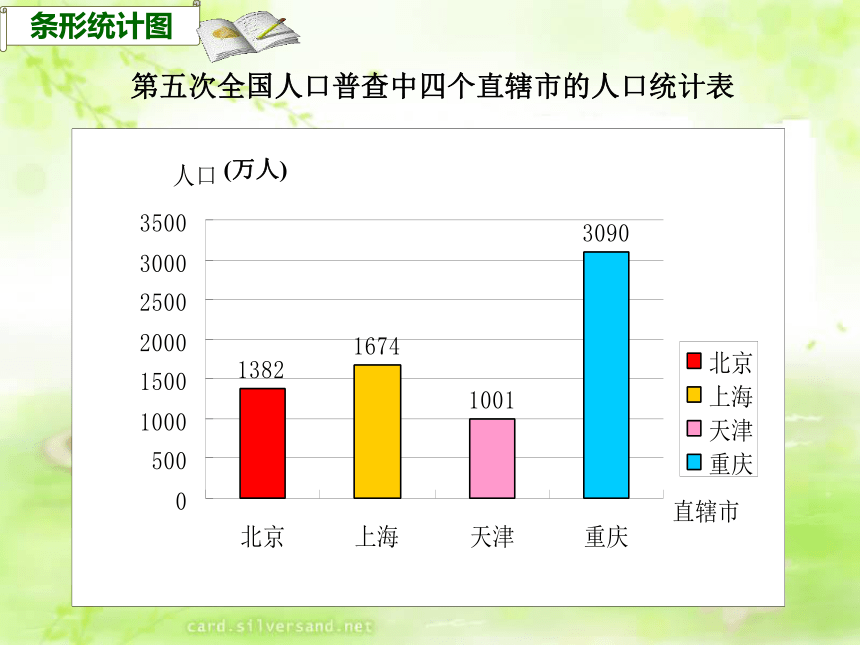 条形统计图

第五次全国人口普查中四个直辖市的人口统计表

人口 (万人)

3500
3000
2500
2000
1500
1000
500
0

1382
1674
1001
3090

北京
上海
天津
重庆

直辖市

北京
上海
天津
重庆

card.silversand.net